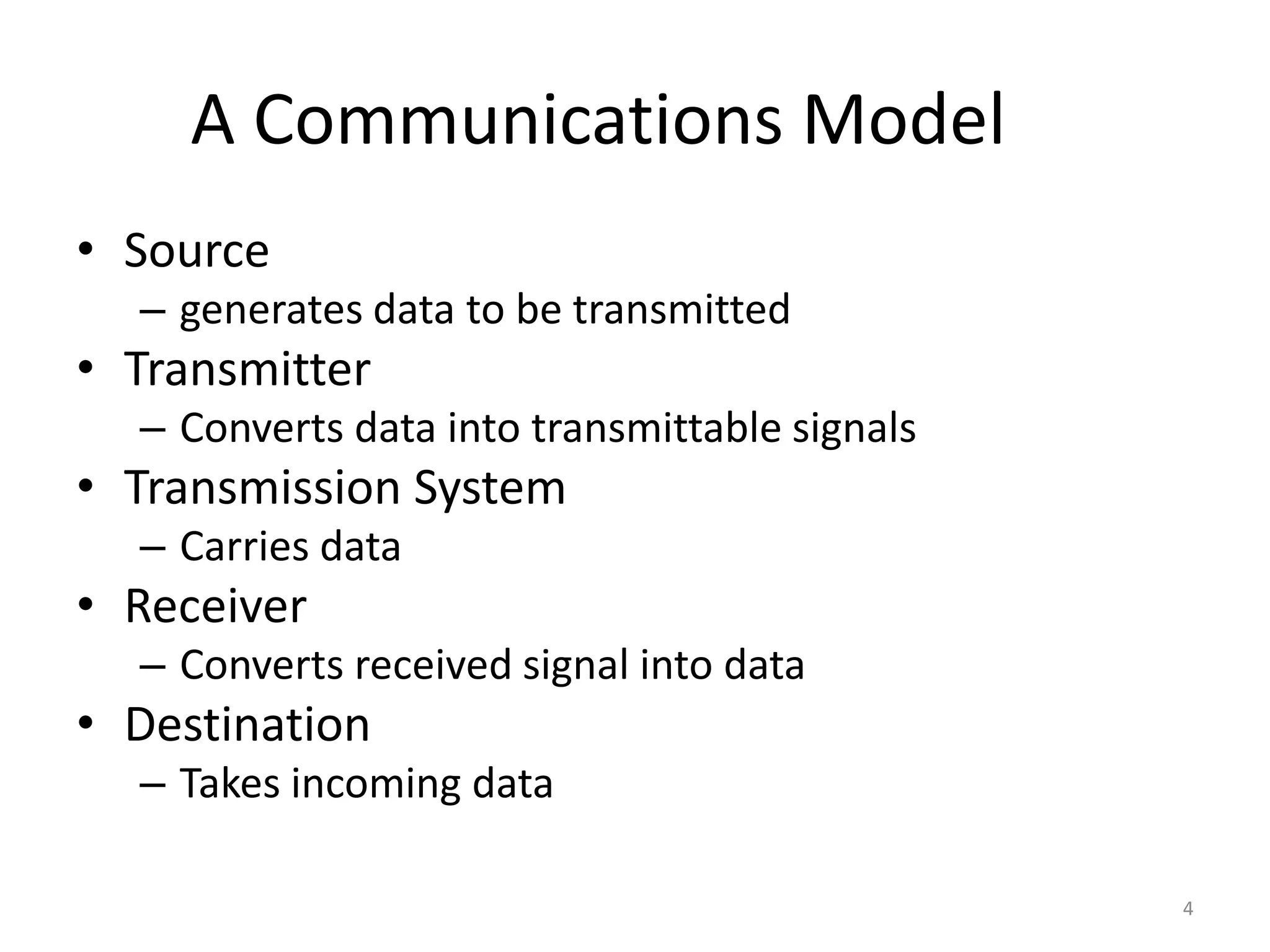 A Communications Model

• Source
  – generates data to be transmitted
• Transmitter
  – Converts data into transmittable signals
• Transmission System
  – Carries data
• Receiver
  – Converts received signal into data
• Destination
  – Takes incoming data

4